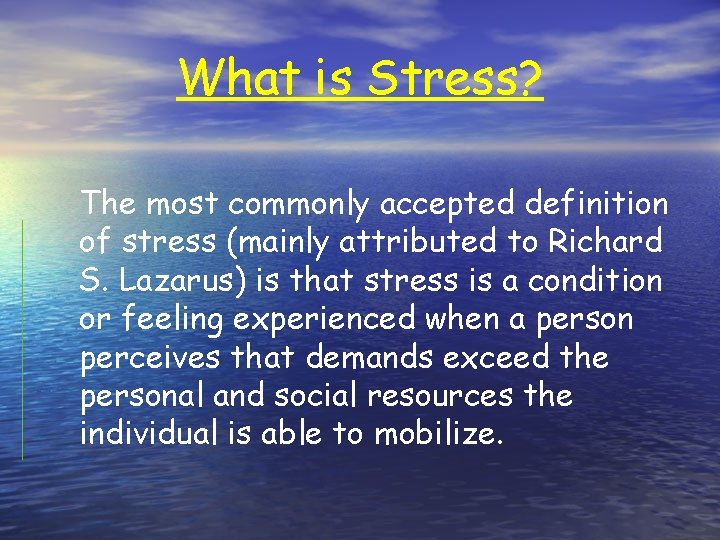 What is Stress?

The most commonly accepted definition of stress (mainly attributed to Richard S. Lazarus) is that stress is a condition or feeling experienced when a person perceives that demands exceed the personal and social resources the individual is able to mobilize.